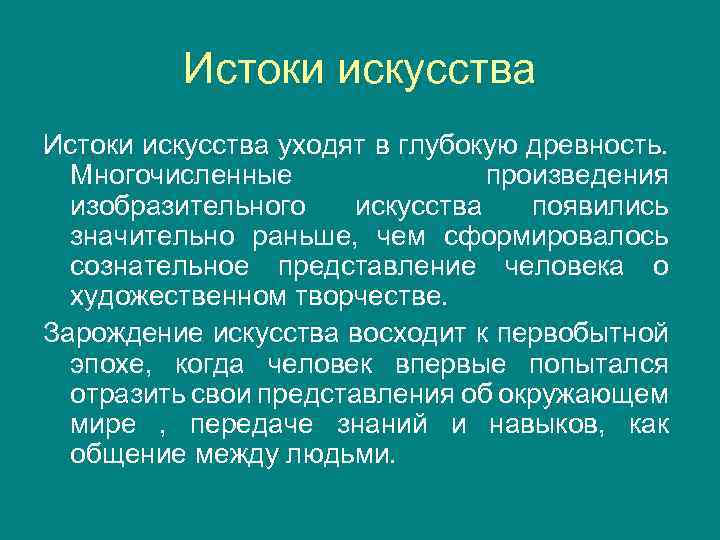 Истоки искусства

Истоки искусства уходят в глубокую древность. Многочисленные произведения изобразительного искусства появились значительно раньше, чем сформировалось сознательное представление человека о художественном творчестве.

Зарождение искусства восходит к первобытной эпохе, когда человек впервые попытался отразить свои представления об окружающем мире , передаче знаний и навыков, как общение между людьми.